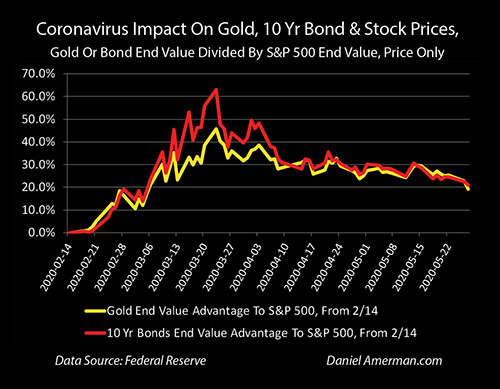 Coronavirus Impact On Gold, 10 Yr Bond & Stock Prices,
Gold Or Bond End Value Divided By S&P 500 End Value, Price Only

70.0%
60.0%
50.0%
40.0%
30.0%
20.0%
10.0%
0.0%

2020-02-14
2020-02-21
2020-02-28
2020-03-06
2020-03-13
2020-03-20
2020-03-27
2020-04-03
2020-04-10
2020-04-17
2020-04-24
2020-05-01
2020-05-08
2020-05-15
2020-05-22

Gold End Value Advantage To S&P 500, From 2/14
10 Yr Bonds End Value Advantage To S&P 500, From 2/14

Data Source: Federal Reserve
Daniel Amerman.com